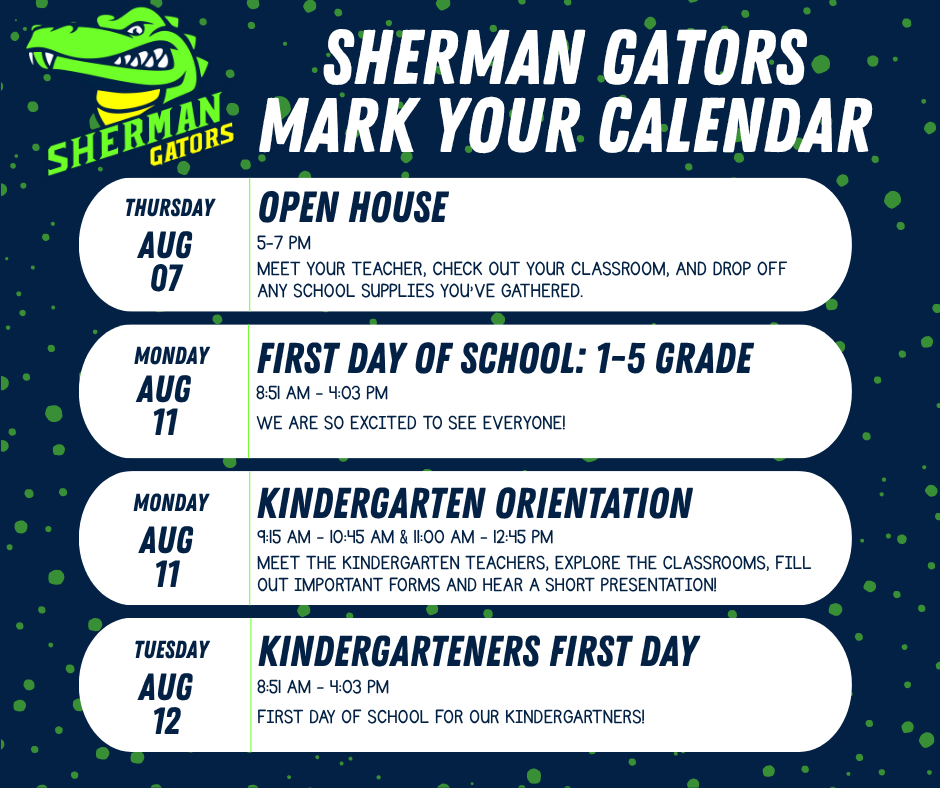 SHERMAN GATORS

SHERMAN GATORS
MARK YOUR CALENDAR

THURSDAY
AUG
07

OPEN HOUSE
5-7 PM
MEET YOUR TEACHER, CHECK OUT YOUR CLASSROOM, AND DROP OFF ANY SCHOOL SUPPLIES YOU'VE GATHERED.

MONDAY
AUG
11

FIRST DAY OF SCHOOL: 1-5 GRADE
8:51 AM - 4:03 PM
WE ARE SO EXCITED TO SEE EVERYONE!

MONDAY
AUG
11

KINDERGARTEN ORIENTATION
9:15 AM - 10:45 AM & 11:00 AM - 12:45 PM
MEET THE KINDERGARTEN TEACHERS, EXPLORE THE CLASSROOMS, FILL OUT IMPORTANT FORMS AND HEAR A SHORT PRESENTATION!

TUESDAY
AUG
12

KINDERGARTENERS FIRST DAY
8:51 AM - 4:03 PM
FIRST DAY OF SCHOOL FOR OUR KINDERGARTNERS!